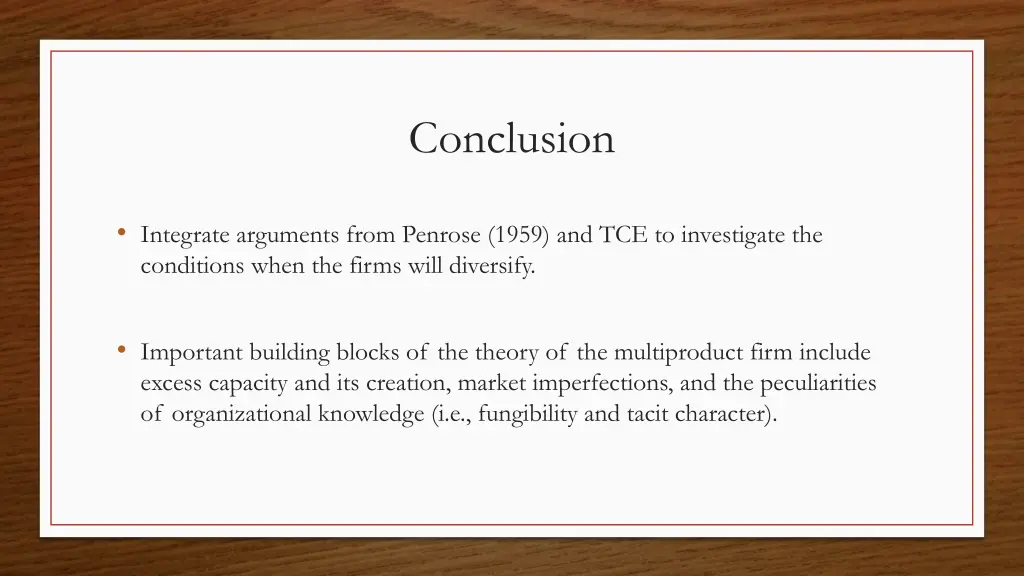 Conclusion

• Integrate arguments from Penrose (1959) and TCE to investigate the conditions when the firms will diversify.

• Important building blocks of the theory of the multiproduct firm include excess capacity and its creation, market imperfections, and the peculiarities of organizational knowledge (i.e., fungibility and tacit character).